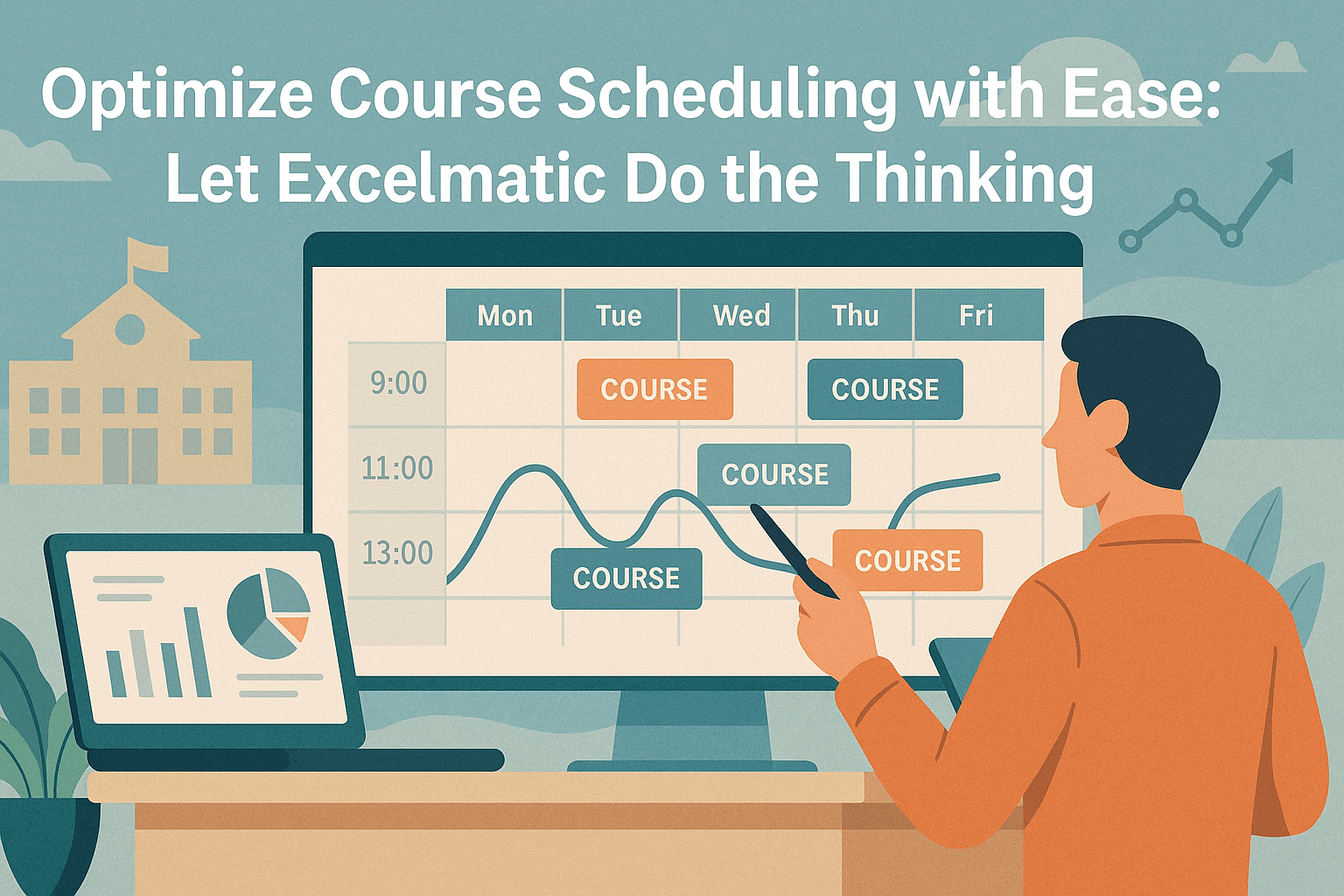 Optimize Course Scheduling with Ease: Let Excelmatic Do the Thinking

| | Mon | Tue | Wed | Thu | Fri |
|---|---|---|---|---|---|
| 9:00 | | COURSE | | COURSE | |
| 11:00 | | | COURSE | | |
| 13:00 | | COURSE | | COURSE | |